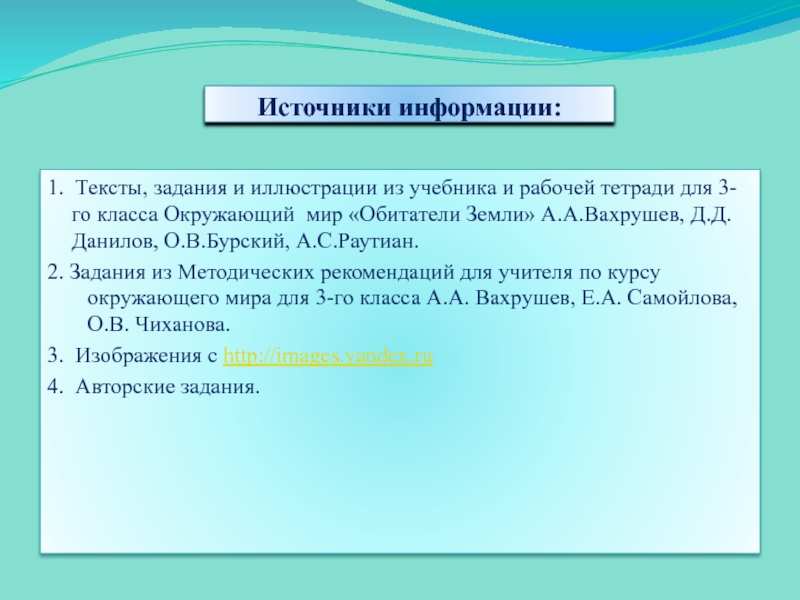 Источники информации:

1. Тексты, задания и иллюстрации из учебника и рабочей тетради для 3-го класса Окружающий мир «Обитатели Земли» А.А.Вахрушев, Д.Д. Данилов, О.В.Бурский, А.С.Раутиан.

2. Задания из Методических рекомендаций для учителя по курсу окружающего мира для 3-го класса А.А. Вахрушев, Е.А. Самойлова, О.В. Чиханова.

3. Изображения с http://images.yandex.ru

4. Авторские задания.